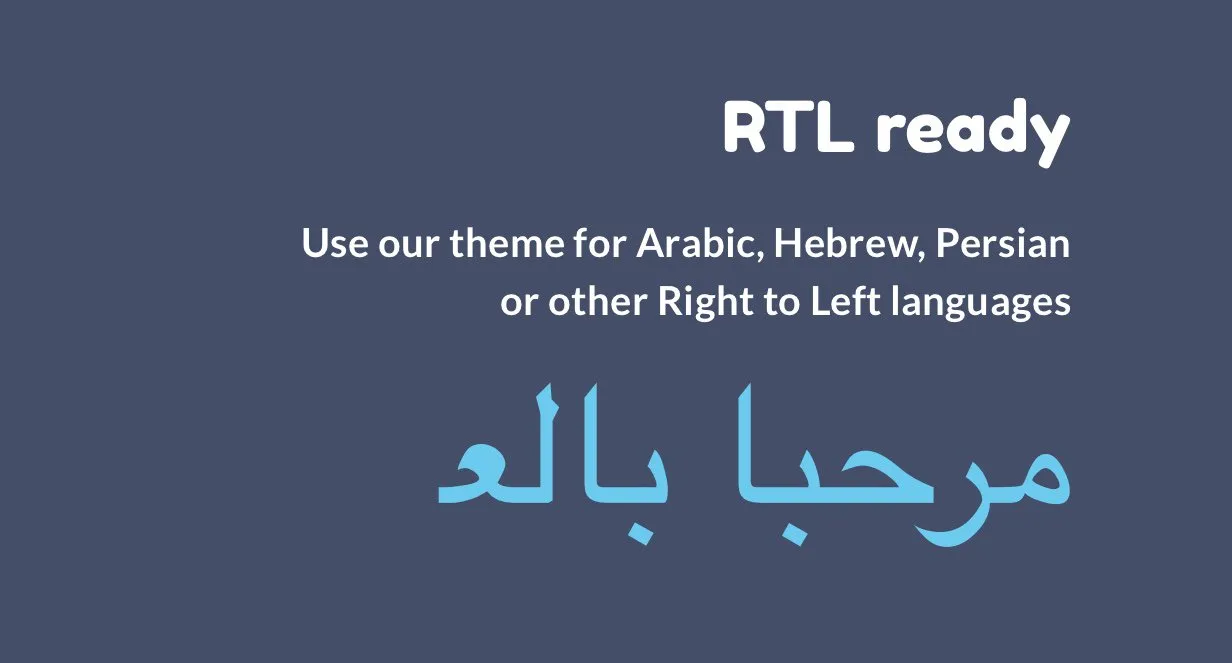 RTL ready

Use our theme for Arabic, Hebrew, Persian or other Right to Left languages

مرحبا بالع